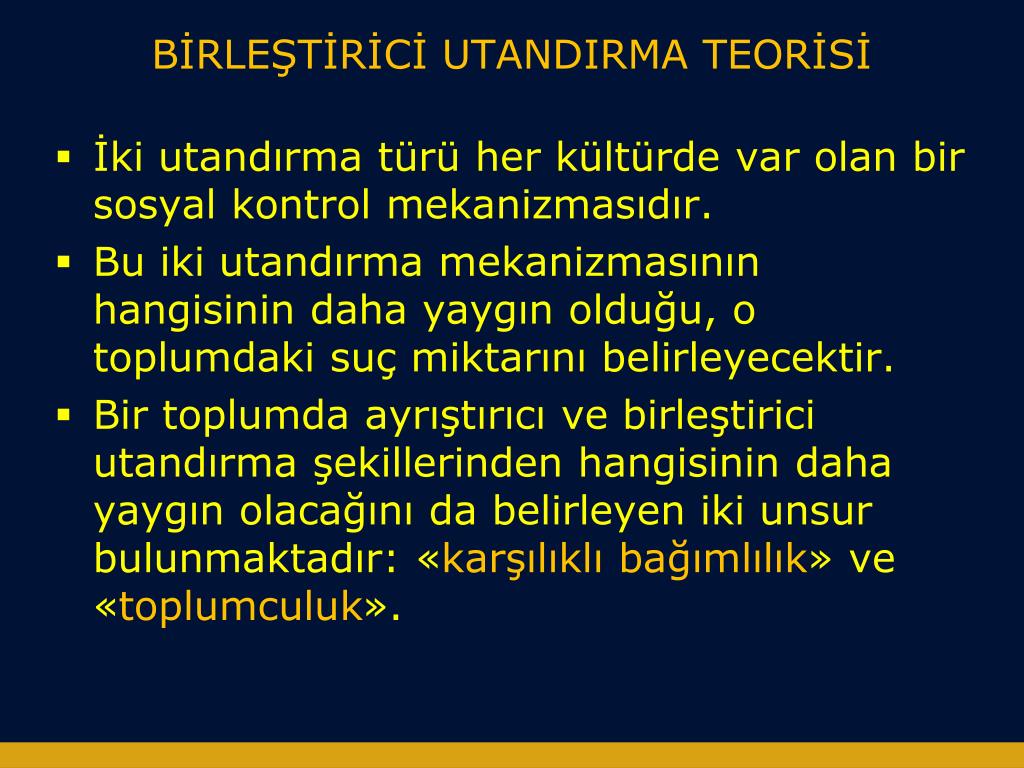 BİRLEŞTİRİCİ UTANDIRMA TEORİSİ

▪ İki utandırma türü her kültürde var olan bir sosyal kontrol mekanizmasıdır.

▪ Bu iki utandırma mekanizmasının hangisinin daha yaygın olduğu, o toplumdaki suç miktarını belirleyecektir.

▪ Bir toplumda ayrıştırıcı ve birleştirici utandırma şekillerinden hangisinin daha yaygın olacağını da belirleyen iki unsur bulunmaktadır: «karşılıklı bağımlılık» ve «toplumculuk».